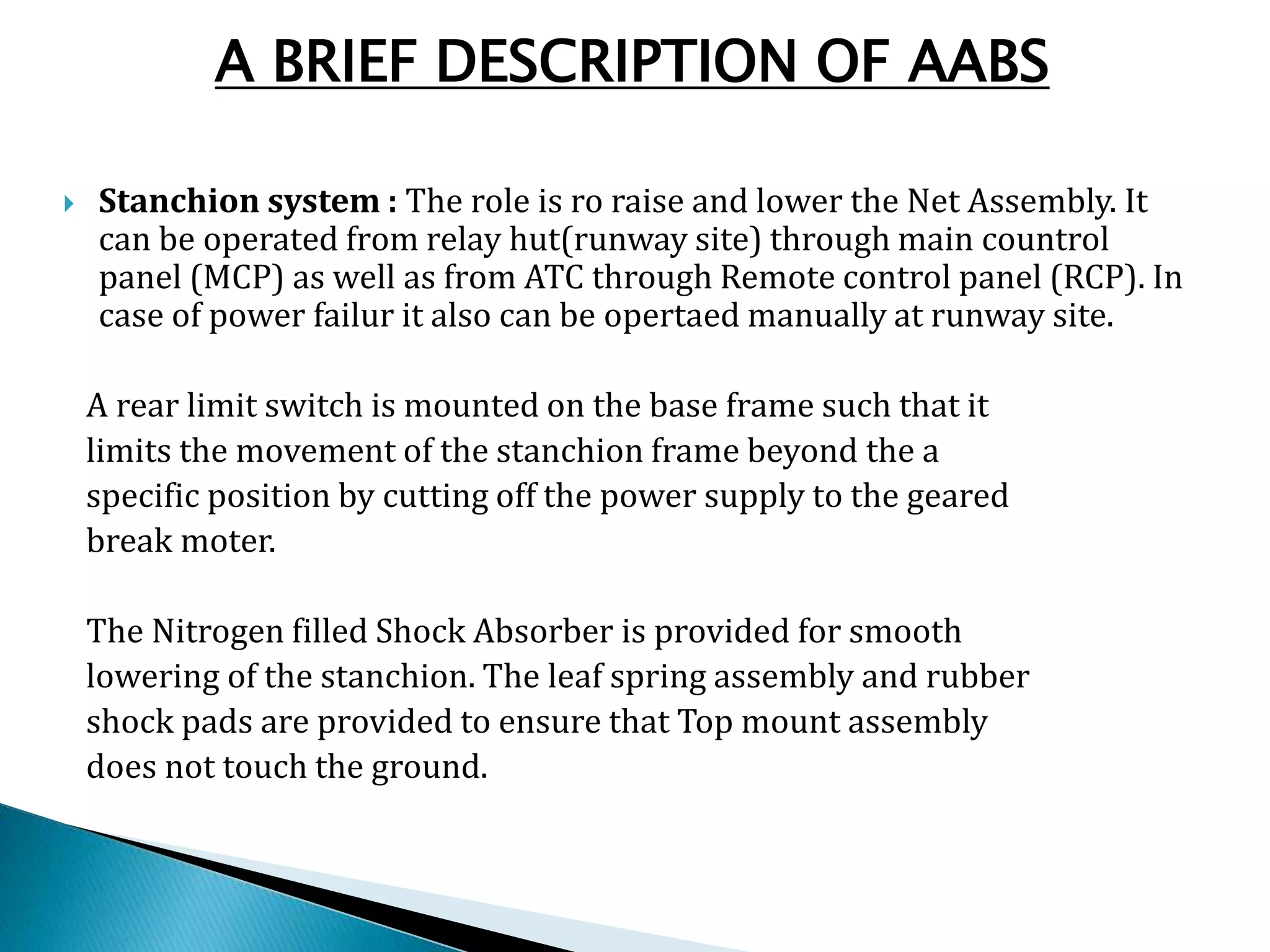 A BRIEF DESCRIPTION OF AABS

Stanchion system : The role is ro raise and lower the Net Assembly. It can be operated from relay hut(runway site) through main countrol panel (MCP) as well as from ATC through Remote control panel (RCP). In case of power failur it also can be opertaed manually at runway site.

A rear limit switch is mounted on the base frame such that it limits the movement of the stanchion frame beyond the a specific position by cutting off the power supply to the geared break moter.

The Nitrogen filled Shock Absorber is provided for smooth lowering of the stanchion. The leaf spring assembly and rubber shock pads are provided to ensure that Top mount assembly does not touch the ground.